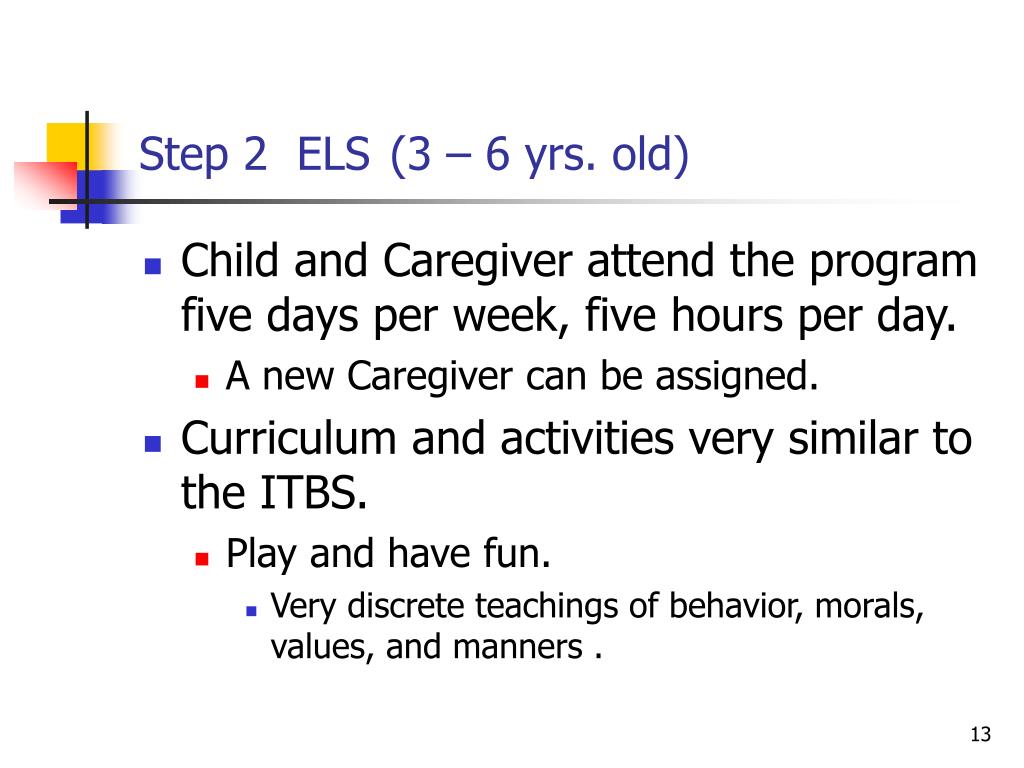 Step 2 ELS (3 – 6 yrs. old)

Child and Caregiver attend the program five days per week, five hours per day.

A new Caregiver can be assigned.

Curriculum and activities very similar to the ITBS.

Play and have fun.

Very discrete teachings of behavior, morals, values, and manners .

13